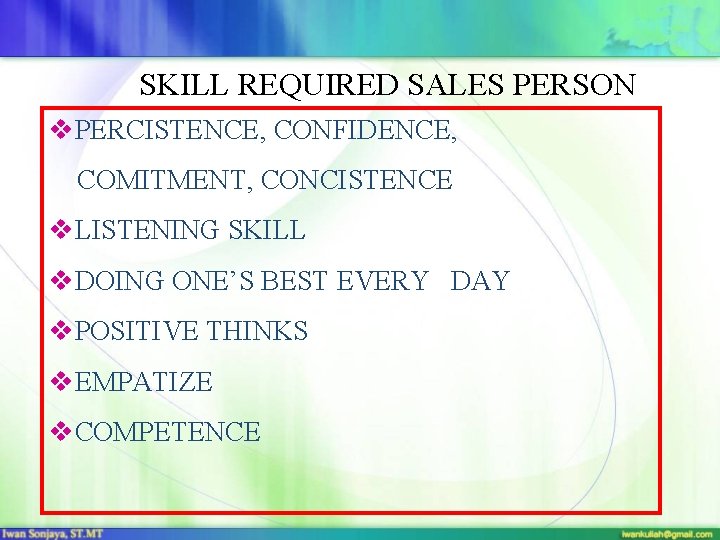 SKILL REQUIRED SALES PERSON

❖PERCISTENCE, CONFIDENCE, COMITMENT, CONCISTENCE

❖LISTENING SKILL

❖DOING ONE'S BEST EVERY DAY

❖POSITIVE THINKS

❖EMPATIZE

❖COMPETENCE

Iwan Sonjaya, ST.MT

iwankuliah@gmail.com